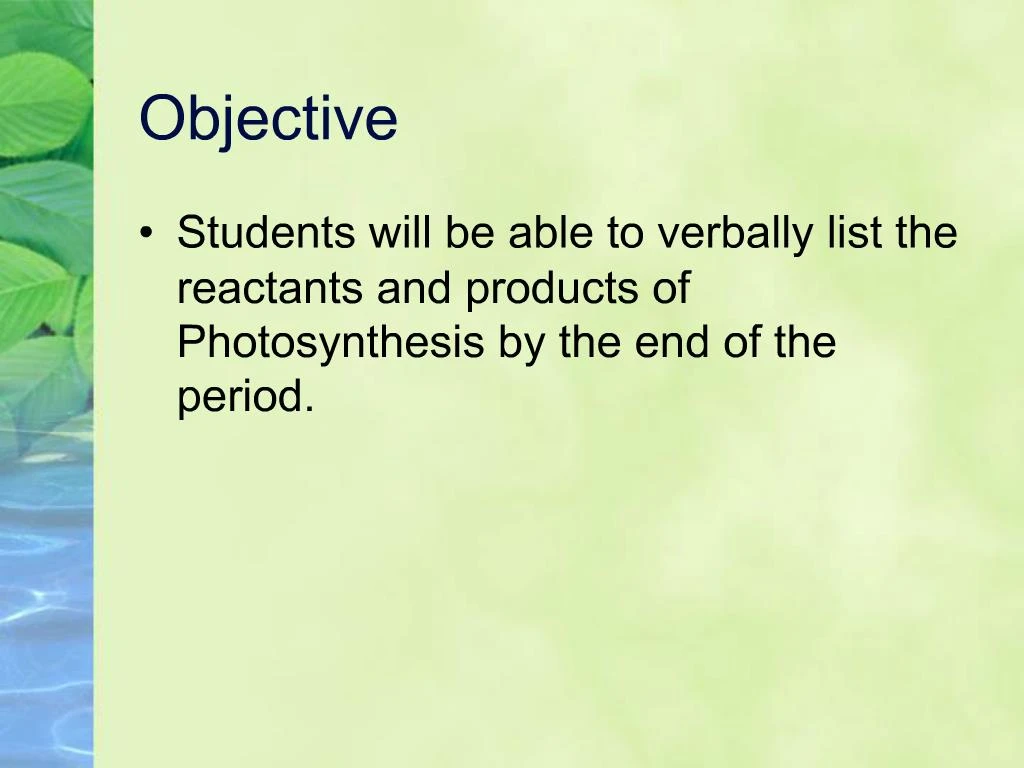 Objective

• Students will be able to verbally list the reactants and products of Photosynthesis by the end of the period.